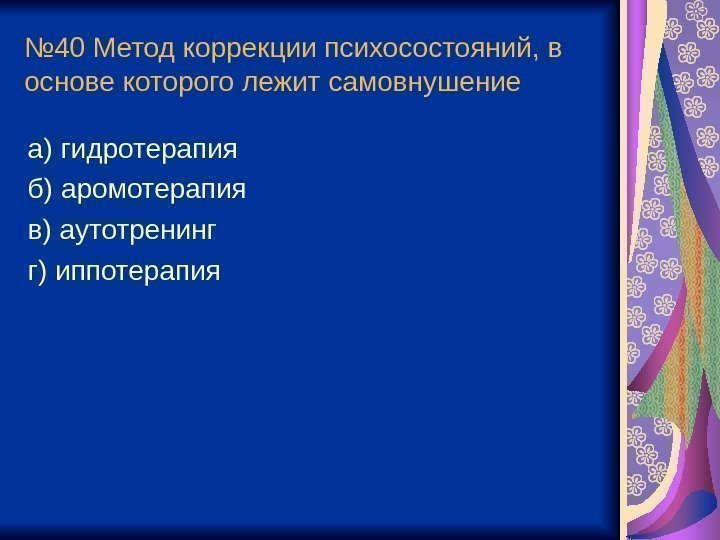 №40 Метод коррекции психосостояний, в основе которого лежит самовнушение

а) гидротерапия

б) аромотерапия

в) аутотренинг

г) иппотерапия